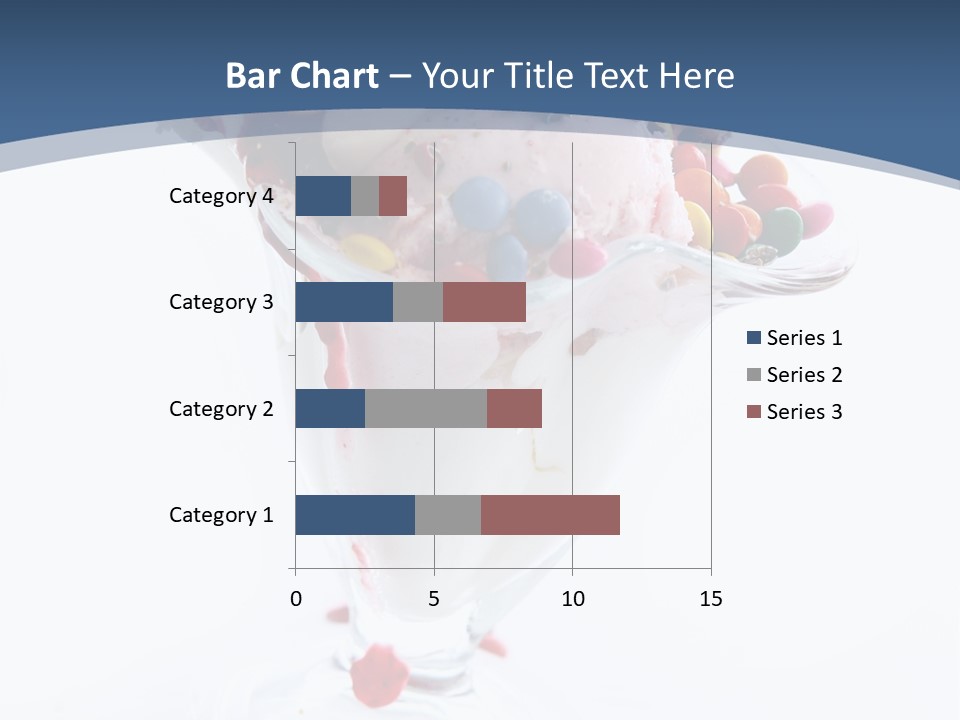 Bar Chart – Your Title Text Here

Category 4
Category 3
Category 2
Category 1

0
5
10
15

Series 1
Series 2
Series 3